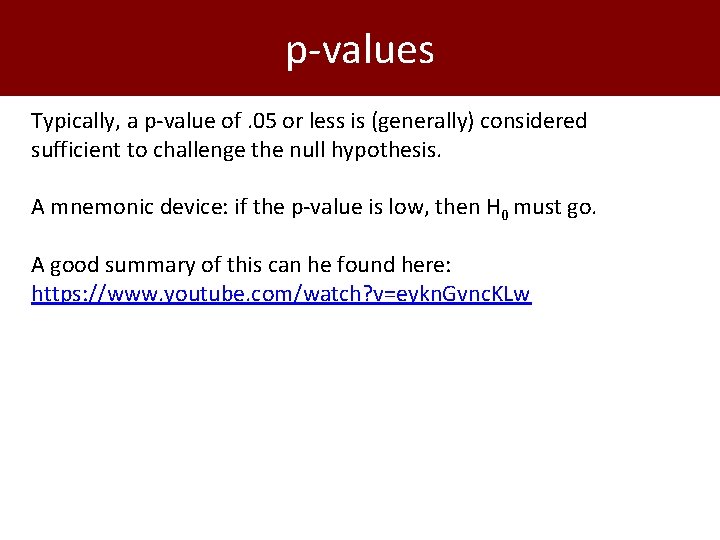 p-values

Typically, a p-value of .05 or less is (generally) considered sufficient to challenge the null hypothesis.

A mnemonic device: if the p-value is low, then $H_0$ must go.

A good summary of this can he found here: https://www.youtube.com/watch?v=eyknGvncKLw